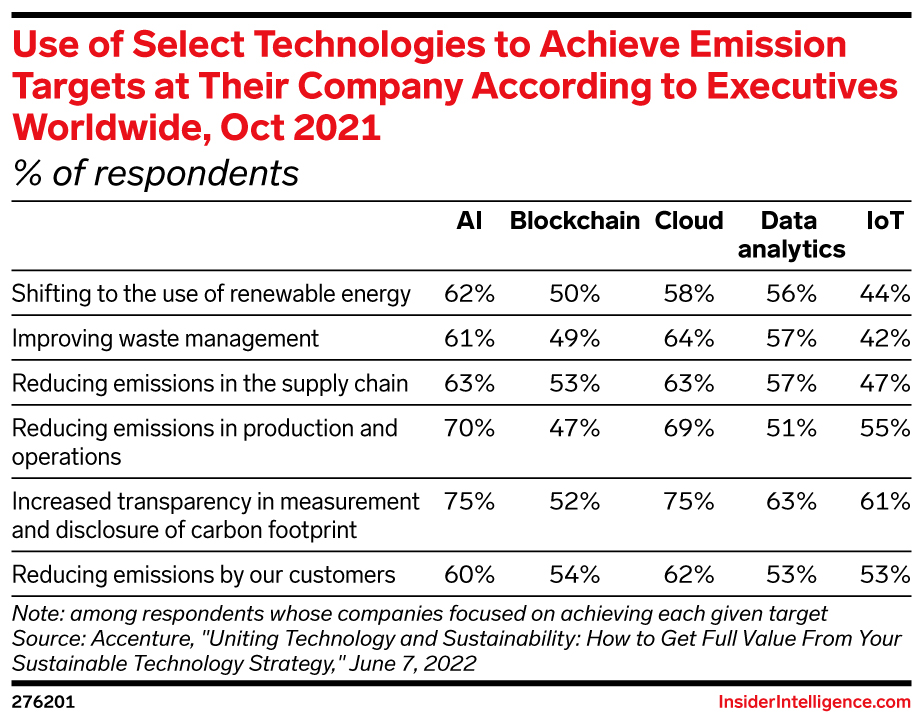 Use of Select Technologies to Achieve Emission Targets at Their Company According to Executives Worldwide, Oct 2021
% of respondents

| | AI | Blockchain | Cloud | Data analytics | IoT |
|---|---|---|---|---|---|
| Shifting to the use of renewable energy | 62% | 50% | 58% | 56% | 44% |
| Improving waste management | 61% | 49% | 64% | 57% | 42% |
| Reducing emissions in the supply chain | 63% | 53% | 63% | 57% | 47% |
| Reducing emissions in production and operations | 70% | 47% | 69% | 51% | 55% |
| Increased transparency in measurement and disclosure of carbon footprint | 75% | 52% | 75% | 63% | 61% |
| Reducing emissions by our customers | 60% | 54% | 62% | 53% | 53% |

Note: among respondents whose companies focused on achieving each given target
Source: Accenture, "Uniting Technology and Sustainability: How to Get Full Value From Your Sustainable Technology Strategy," June 7, 2022

276201

InsiderIntelligence.com